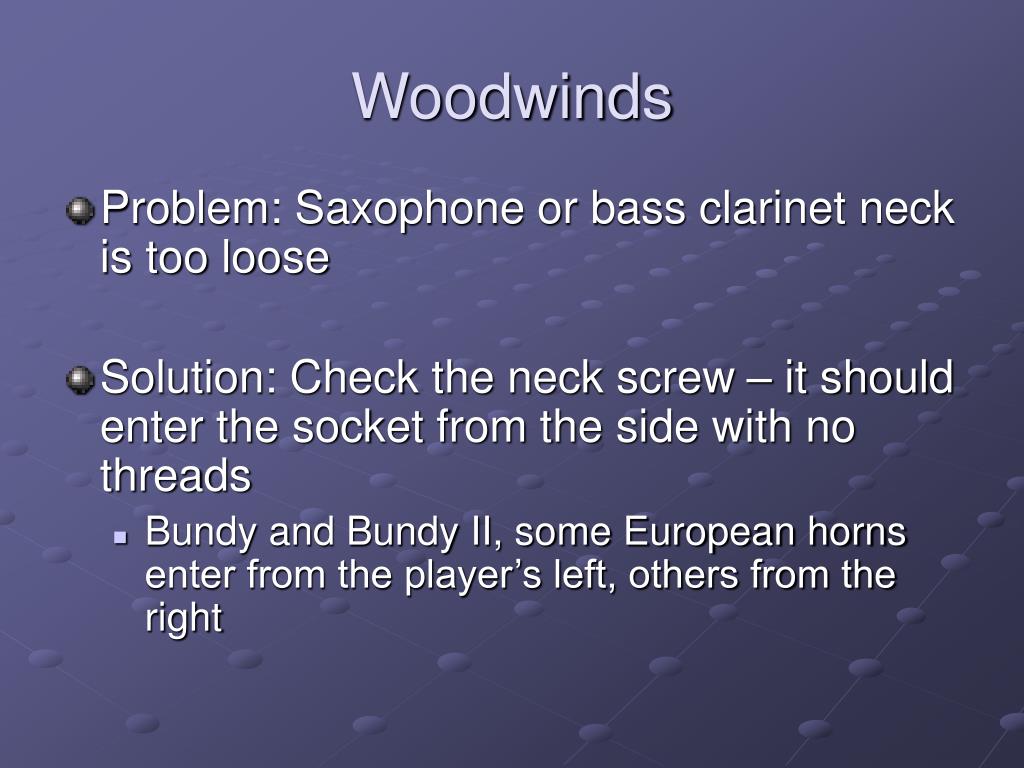 Woodwinds

Problem: Saxophone or bass clarinet neck is too loose

Solution: Check the neck screw – it should enter the socket from the side with no threads

Bundy and Bundy II, some European horns enter from the player’s left, others from the right